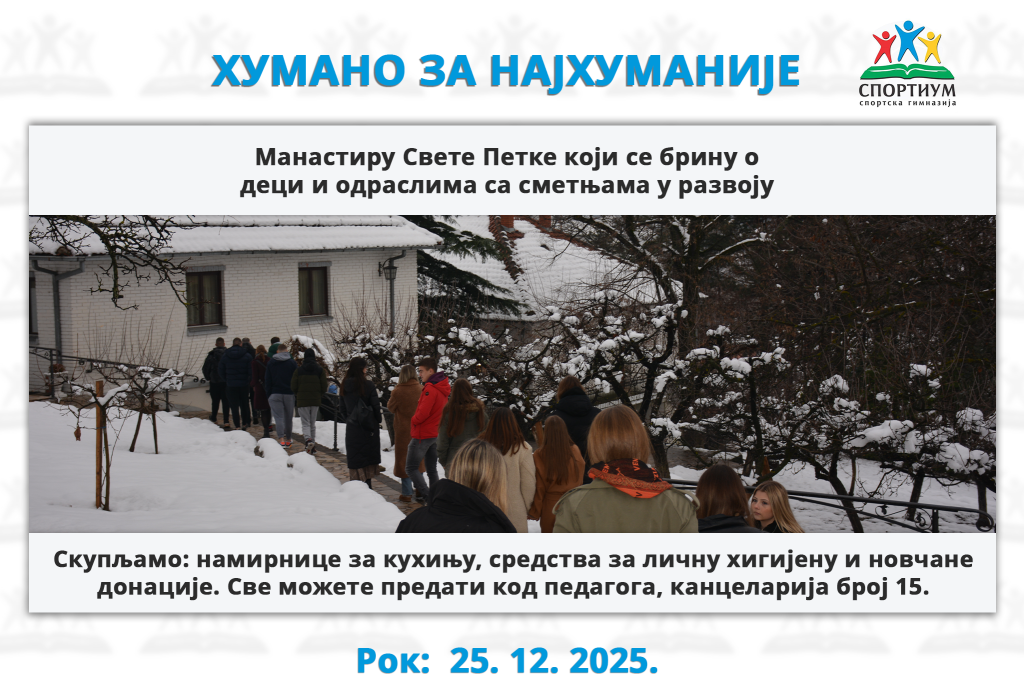 ХУМАНО ЗА НАЈХУМАНИЈЕ

СПОРТИУМ
спортска гимназија

Манастиру Свете Петке који се брину о деци и одраслима са сметњама у развоју

Скупљамо: намирнице за кухињу, средства за личну хигијену и новчане донације. Све можете предати код педагога, канцеларија број 15.

Рок: 25. 12. 2025.